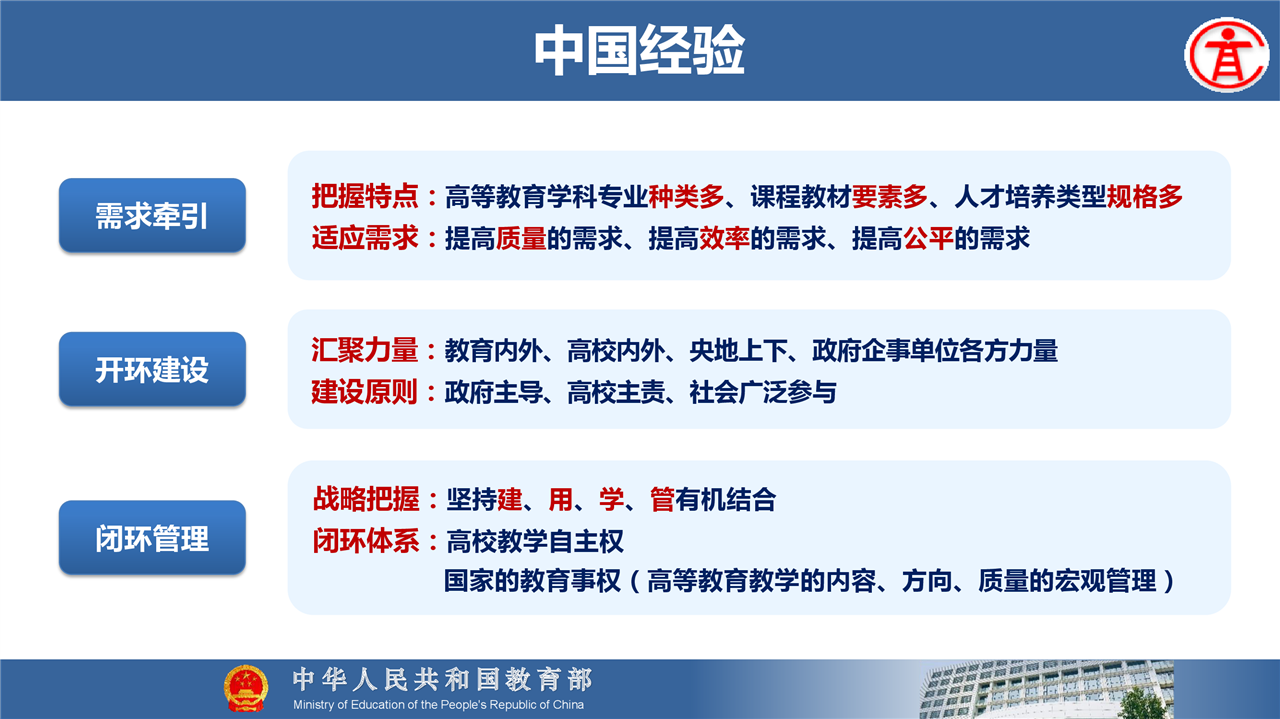 中国经验

需求牵引

把握特点：高等教育学科专业种类多、课程教材要素多、人才培养类型规格多
适应需求：提高质量的需求、提高效率的需求、提高公平的需求

开环建设

汇聚力量：教育内外、高校内外、央地上下、政府企事单位各方力量
建设原则：政府主导、高校主责、社会广泛参与

闭环管理

战略把握：坚持建、用、学、管有机结合
闭环体系：高校教学自主权
国家的教育事权（高等教育教学的内容、方向、质量的宏观管理）

中华人民共和国教育部
Ministry of Education of the People's Republic of China